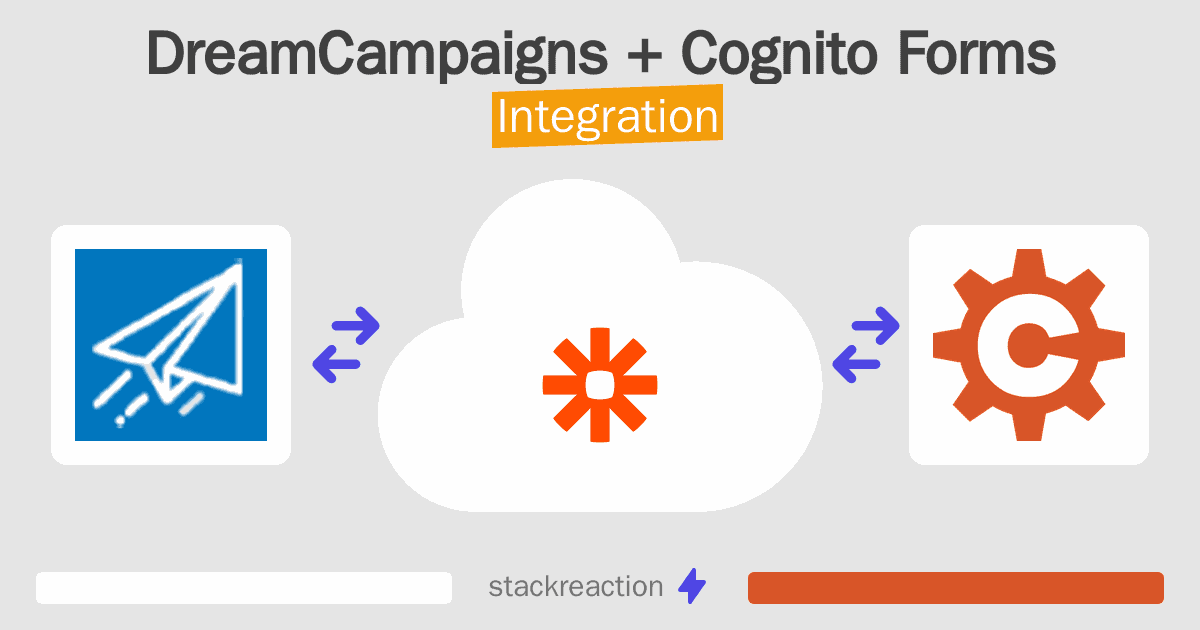 DreamCampaigns + Cognito Forms
Integration

stackreaction